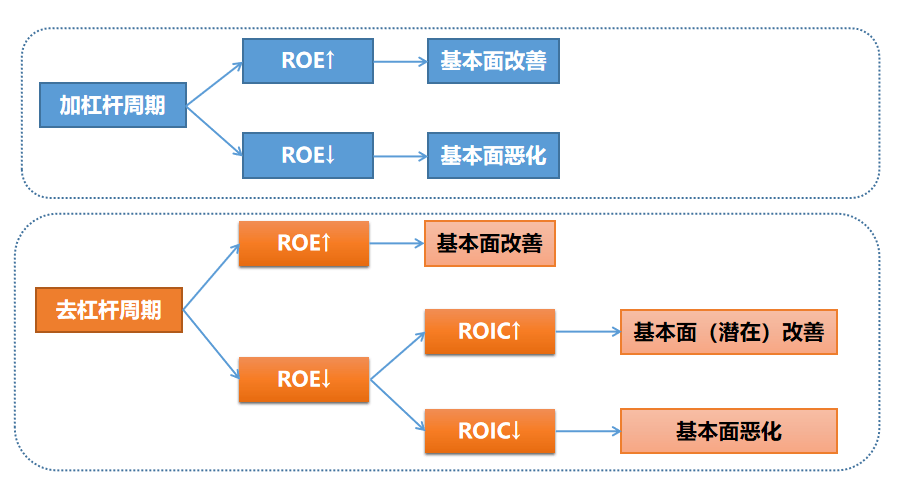 加杠杆周期

ROE↑

基本面改善

ROE↓

基本面恶化

去杠杆周期

ROE↑

基本面改善

ROE↓

ROIC↑

基本面（潜在）改善

ROIC↓

基本面恶化